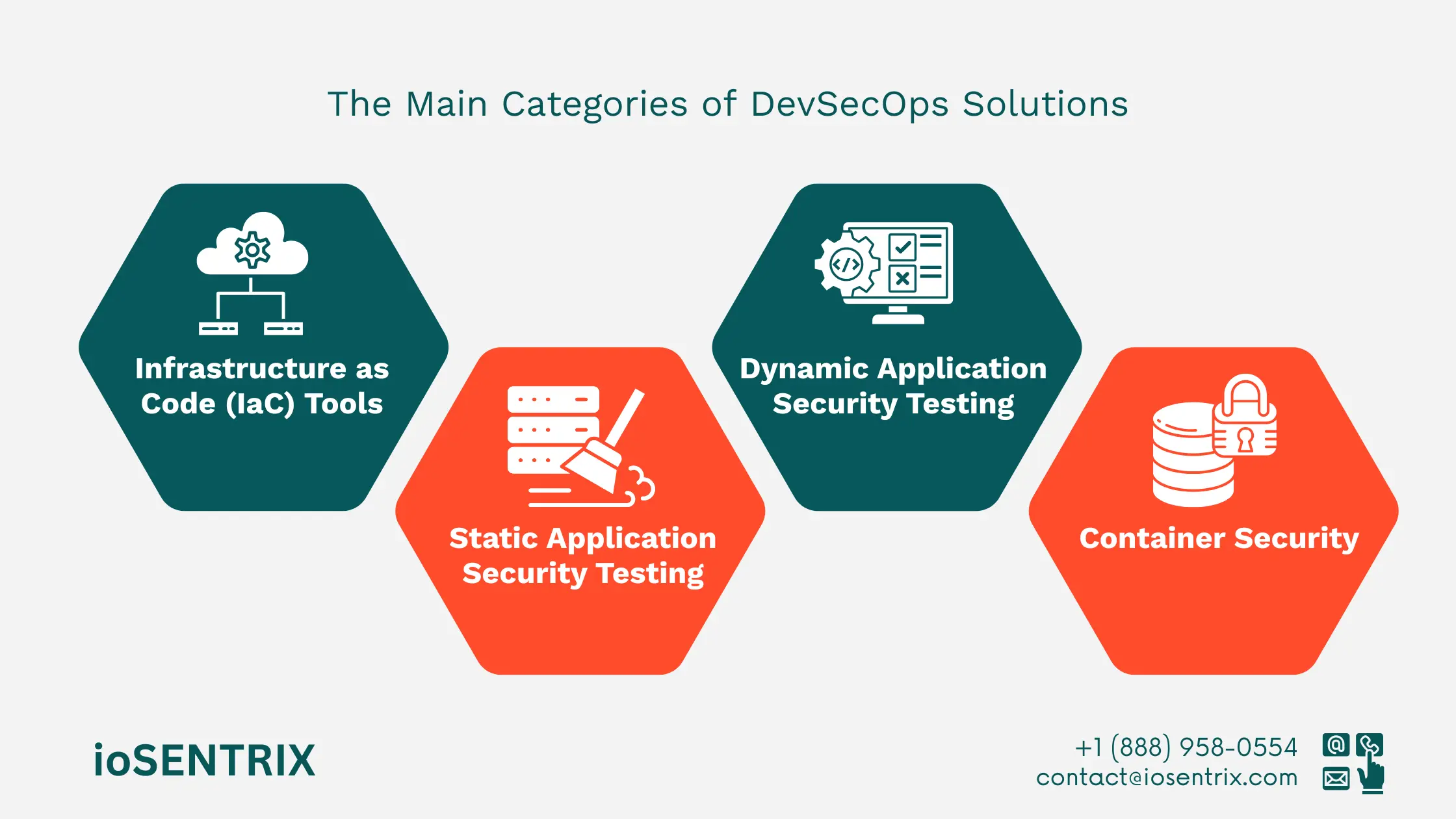 The Main Categories of DevSecOps Solutions

Infrastructure as Code (IaC) Tools

Static Application Security Testing

Dynamic Application Security Testing

Container Security

ioSENTRIX

+1 (888) 958-0554
contact@iosentrix.com